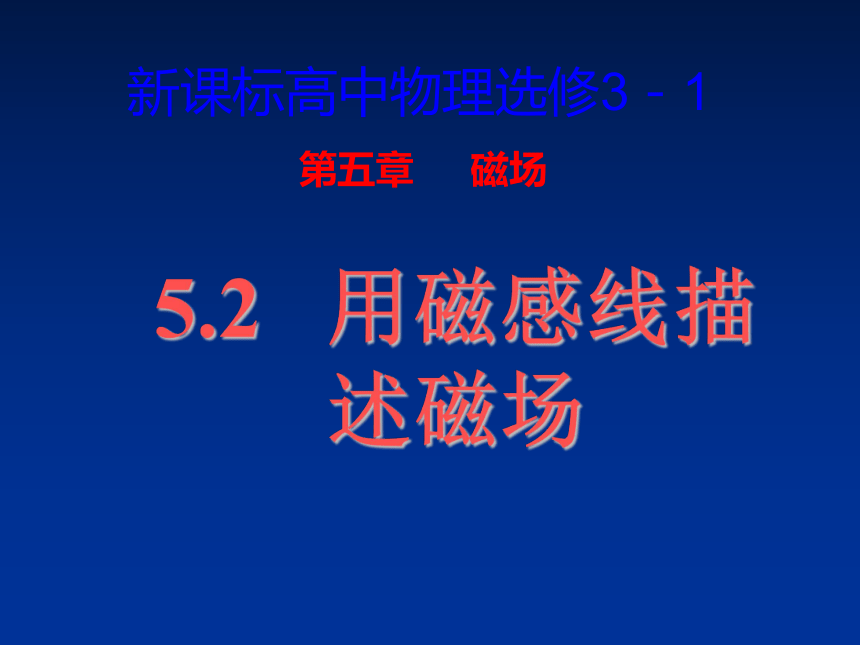 新课标高中物理选修3－1

第五章　磁场

5.2　用磁感线描述磁场